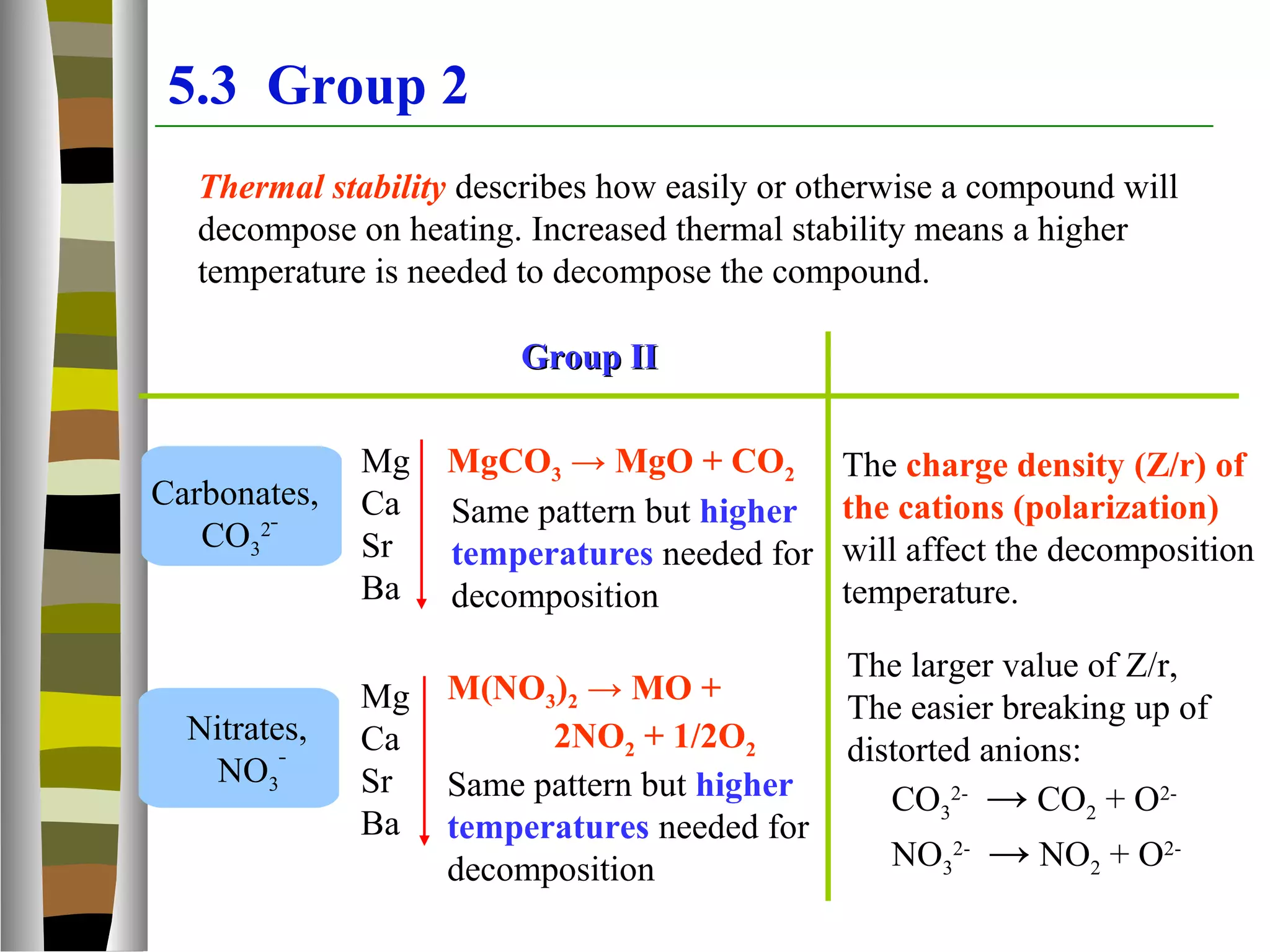 5.3 Group 2

Thermal stability describes how easily or otherwise a compound will decompose on heating. Increased thermal stability means a higher temperature is needed to decompose the compound.

Group II

Carbonates, $CO_3^{2-}$

Mg
Ca
Sr
Ba

$MgCO_3 \rightarrow MgO + CO_2$

Same pattern but higher temperatures needed for decomposition

Nitrates, $NO_3^-$

Mg
Ca
Sr
Ba

$M(NO_3)_2 \rightarrow MO + 2NO_2 + 1/2O_2$

Same pattern but higher temperatures needed for decomposition

The charge density (Z/r) of the cations (polarization) will affect the decomposition temperature.

The larger value of Z/r, The easier breaking up of distorted anions:

$CO_3^{2-} \longrightarrow CO_2 + O^{2-}$

$NO_3^{2-} \longrightarrow NO_2 + O^{2-}$